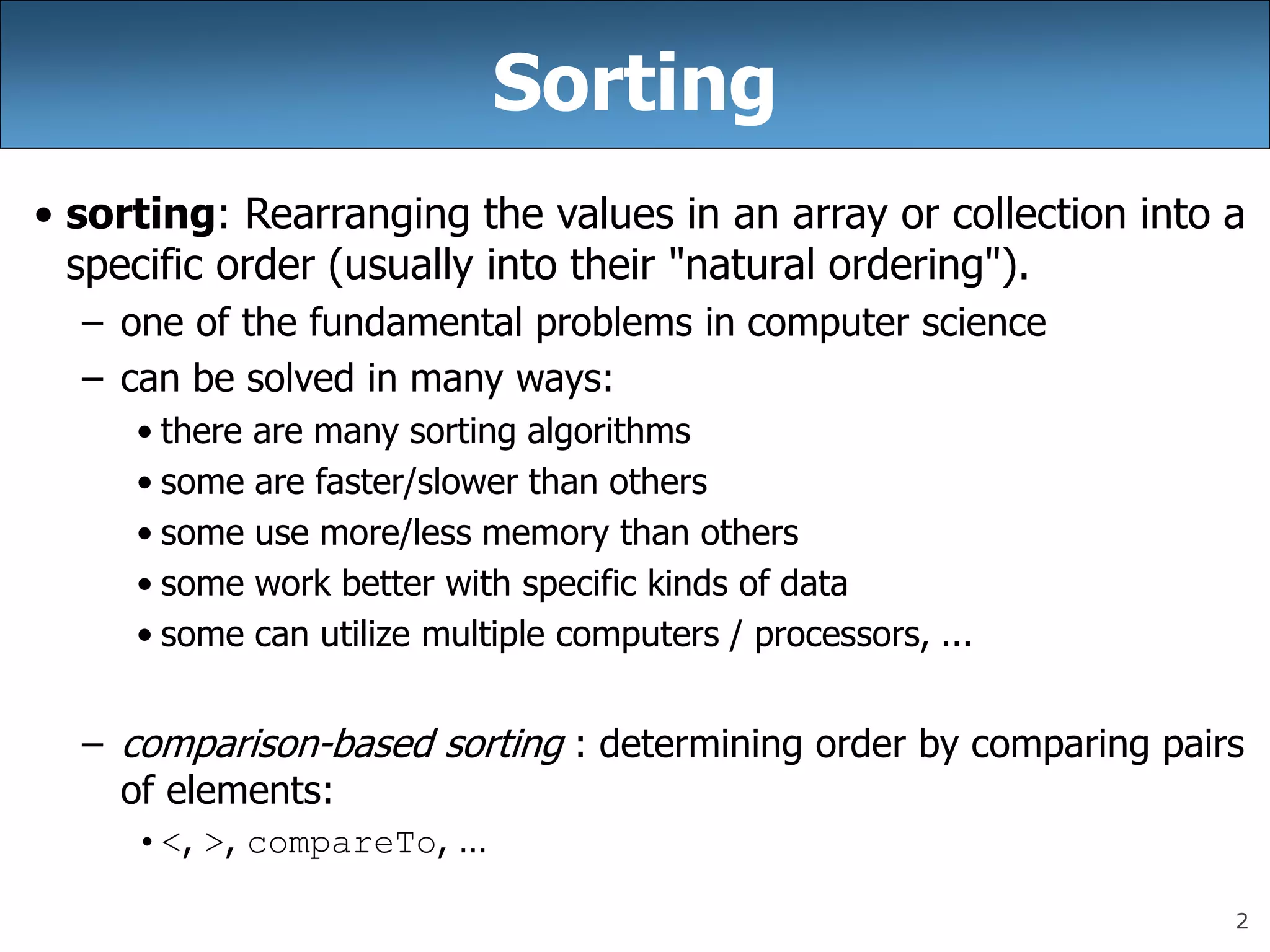 Sorting

• sorting: Rearranging the values in an array or collection into a specific order (usually into their "natural ordering").

– one of the fundamental problems in computer science

– can be solved in many ways:

• there are many sorting algorithms

• some are faster/slower than others

• some use more/less memory than others

• some work better with specific kinds of data

• some can utilize multiple computers / processors, ...

– comparison-based sorting : determining order by comparing pairs of elements:

• <, >, compareTo, ...

2